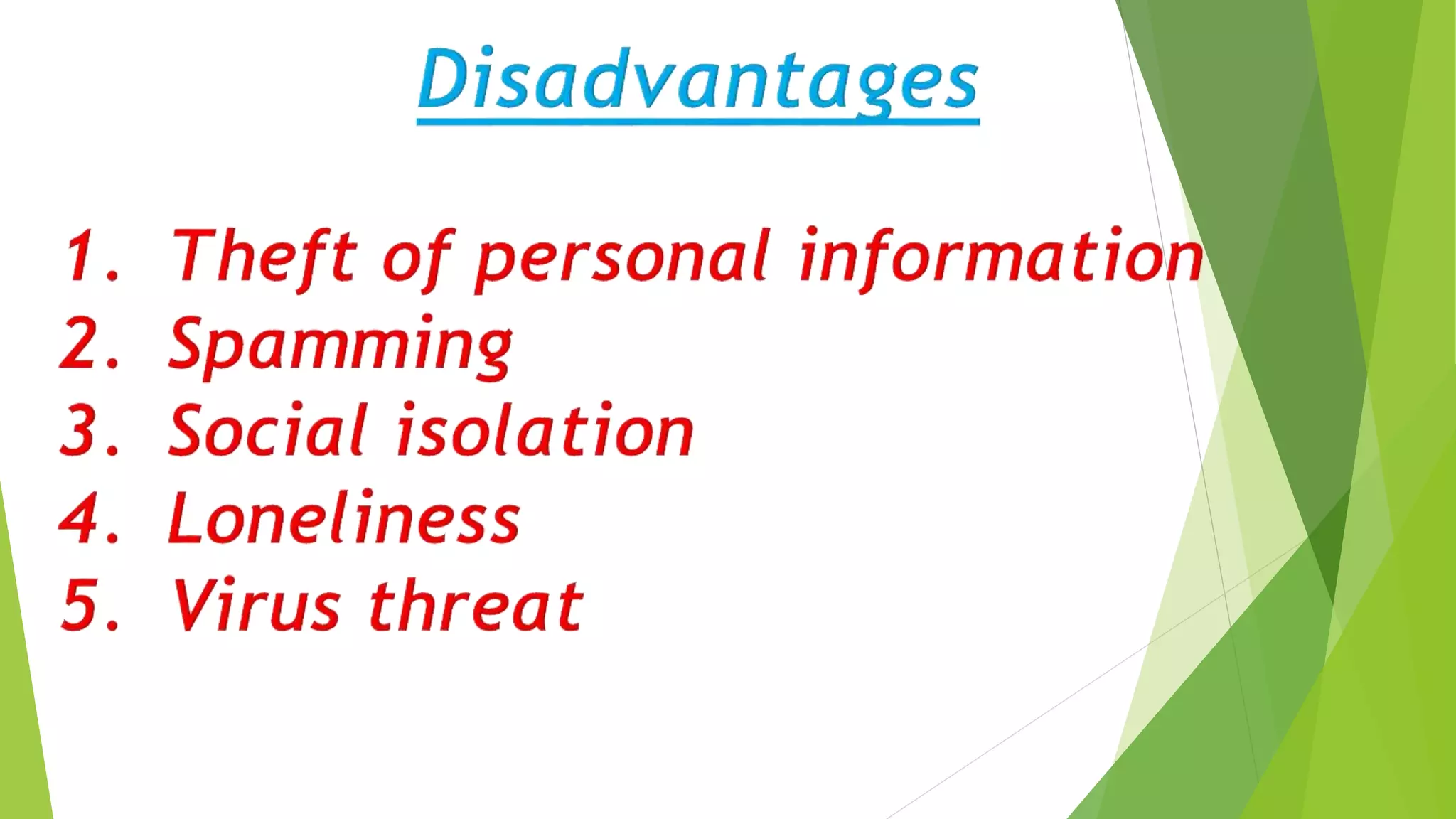 Disadvantages

1. Theft of personal information
2. Spamming
3. Social isolation
4. Loneliness
5. Virus threat